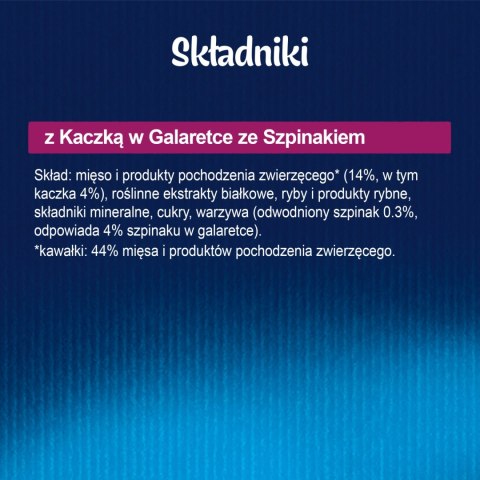 Składniki

z Kaczką w Galaretce ze Szpinakiem

Skład: mięso i produkty pochodzenia zwierzęcego* (14%, w tym kaczka 4%), roślinne ekstrakty białkowe, ryby i produkty rybne, składniki mineralne, cukry, warzywa (odwodniony szpinak 0.3%, odpowiada 4% szpinaku w galaretce).
*kawałki: 44% mięsa i produktów pochodzenia zwierzęcego.